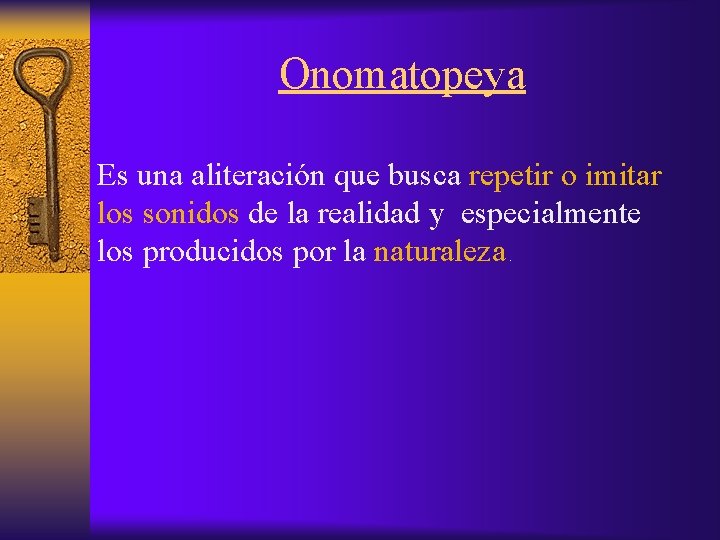 Onomatopeya

Es una aliteración que busca repetir o imitar los sonidos de la realidad y especialmente los producidos por la naturaleza.